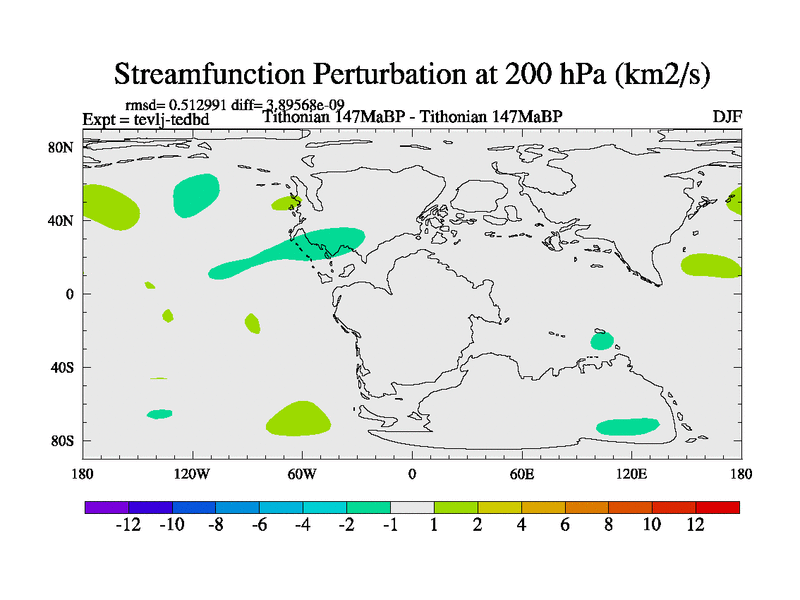 Streamfunction Perturbation at 200 hPa (km2/s)

rmsd= 0.512991 diff= 3.89568e-09
Expt = tevlj-tedbd
Tithonian 147MaBP - Tithonian 147MaBP
DJF

80N
40N
0
40S
80S

180
120W
60W
0
60E
120E
180

-12 -10 -8 -6 -4 -2 -1 1 2 4 6 8 10 12